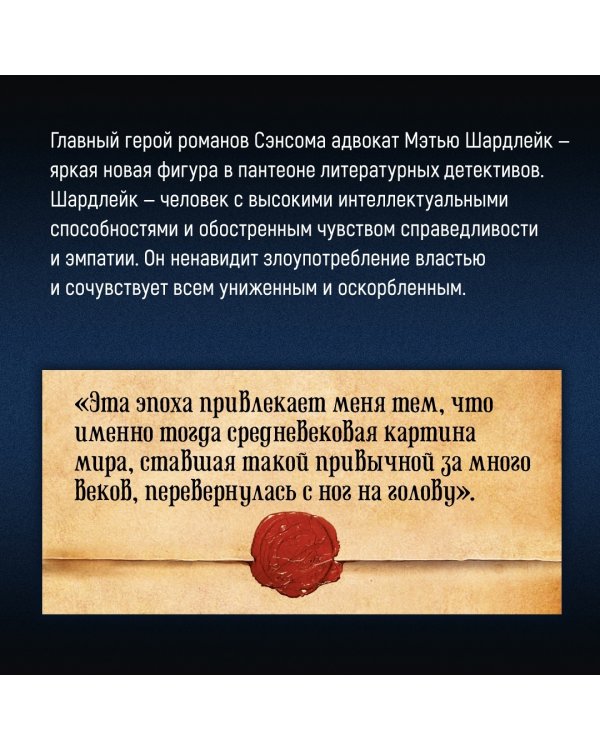 Главный герой романов Сэнсома адвокат Мэтью Шардлейк – яркая новая фигура в пантеоне литературных детективов. Шардлейк – человек с высокими интеллектуальными способностями и обостренным чувством справедливости и эмпатии. Он ненавидит злоупотребление властью и сочувствует всем униженным и оскорбленным.

«Эта эпоха привлекает меня тем, что именно тогда средневековая картина мира, ставшая такой привычной за много веков, перевернулась с ног на голову».